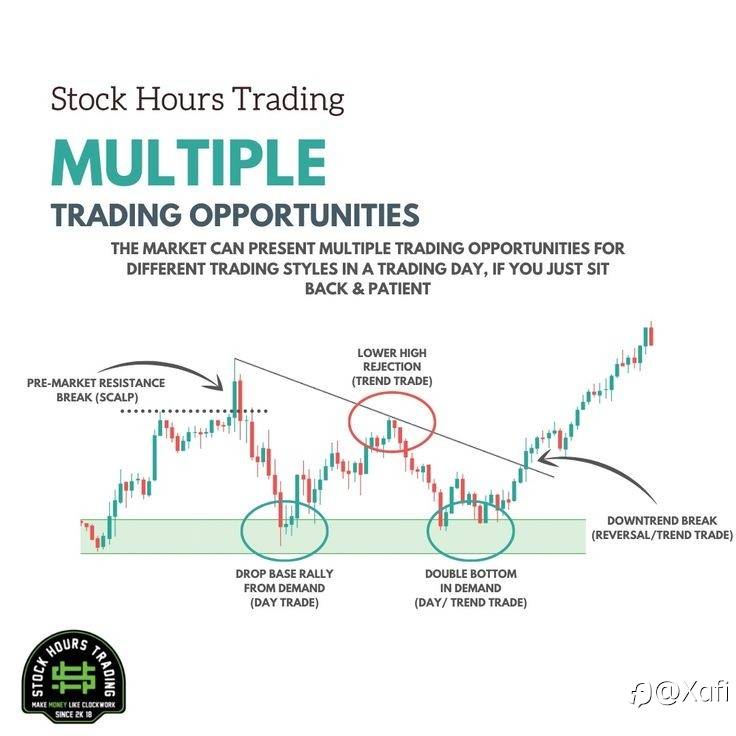 Stock Hours Trading

MULTIPLE

TRADING OPPORTUNITIES

THE MARKET CAN PRESENT MULTIPLE TRADING OPPORTUNITIES FOR DIFFERENT TRADING STYLES IN A TRADING DAY, IF YOU JUST SIT BACK & PATIENT

PRE-MARKET RESISTANCE BREAK (SCALP)

LOWER HIGH REJECTION (TREND TRADE)

DOWNTREND BREAK (REVERSAL/TREND TRADE)

DROP BASE RALLY FROM DEMAND (DAY TRADE)

DOUBLE BOTTOM IN DEMAND (DAY/ TREND TRADE)

STOCK HOURS TRADING

MAKE MONEY LIKE CLOCKWORK

SINCE 2K 18

@Xafi